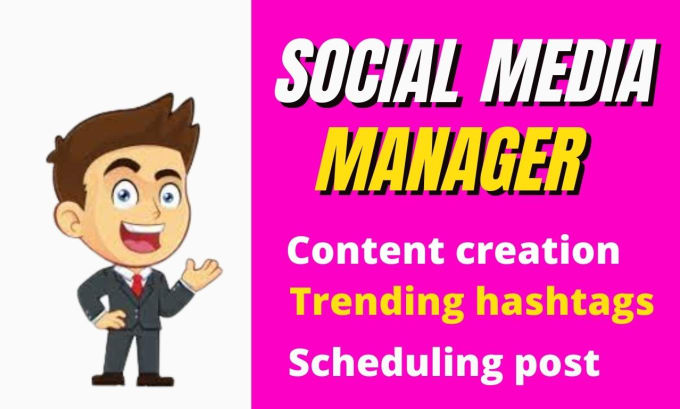 SOCIAL MEDIA
MANAGER

Content creation
Trending hashtags
Scheduling post